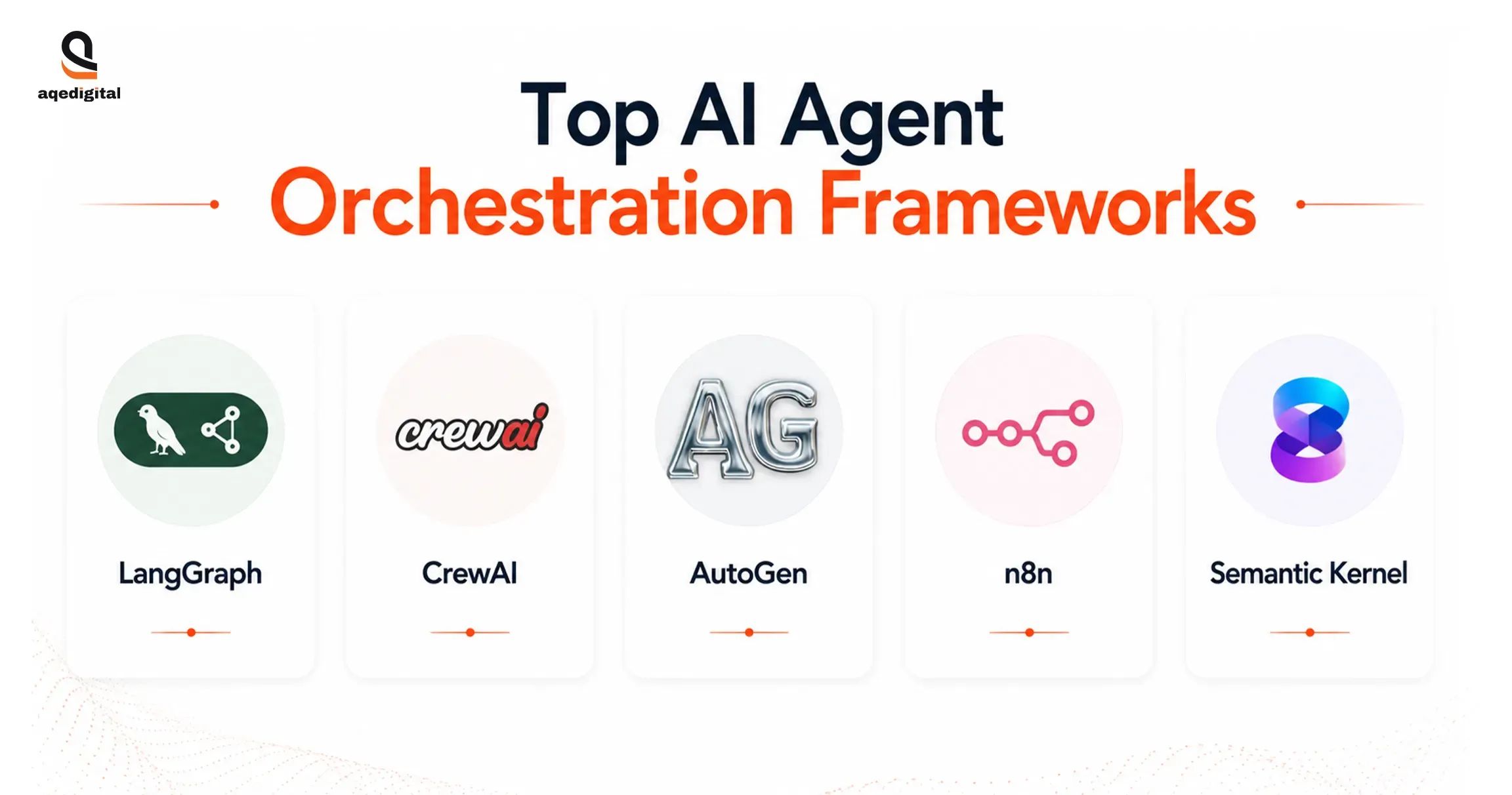 aqedigital

Top AI Agent
Orchestration Frameworks

crewai

AG

LangGraph

CrewAI

AutoGen

n8n

Semantic Kernel